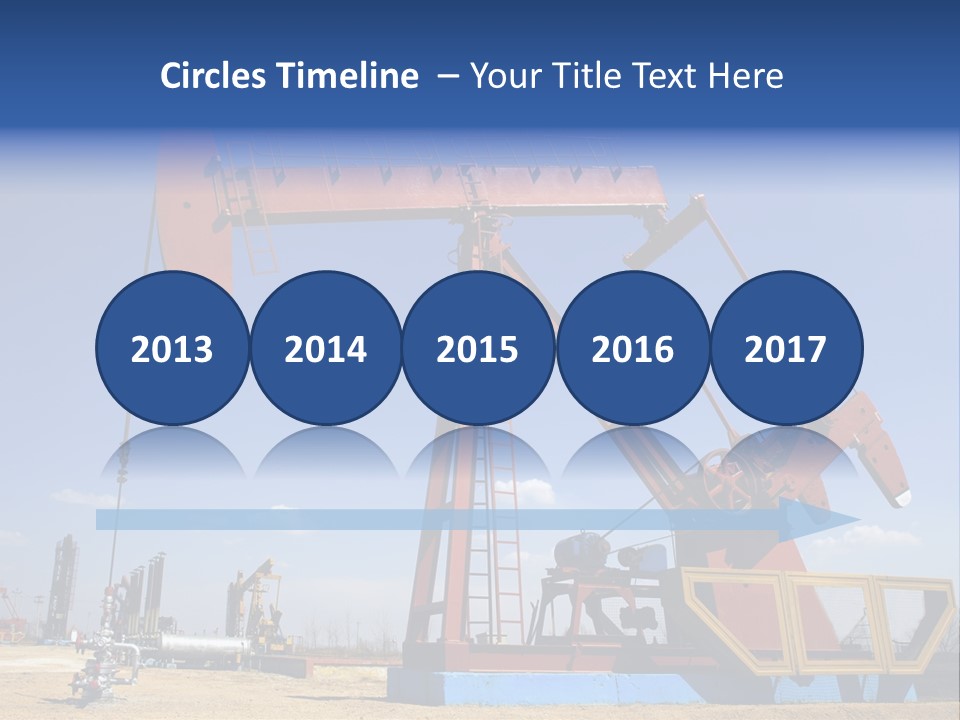 Circles Timeline – Your Title Text Here

2013

2014

2015

2016

2017